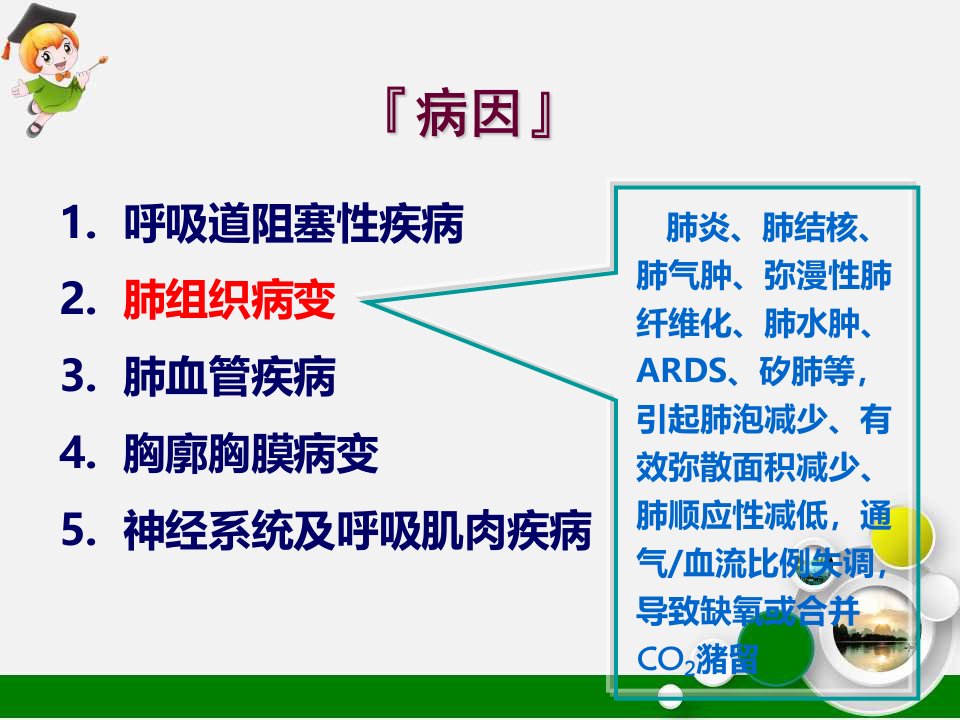 『病因』

1. 呼吸道阻塞性疾病
2. 肺组织病变
3. 肺血管疾病
4. 胸廓胸膜病变
5. 神经系统及呼吸肌肉疾病

肺炎、肺结核、肺气肿、弥漫性肺纤维化、肺水肿、ARDS、矽肺等，引起肺泡减少、有效弥散面积减少、肺顺应性减低，通气/血流比例失调，导致缺氧或合并$CO_2$潴留